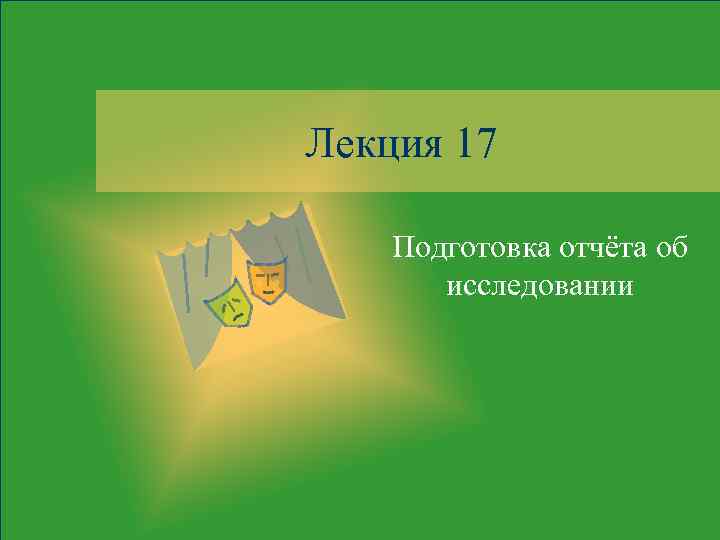 Лекция 17

Подготовка отчёта об исследовании